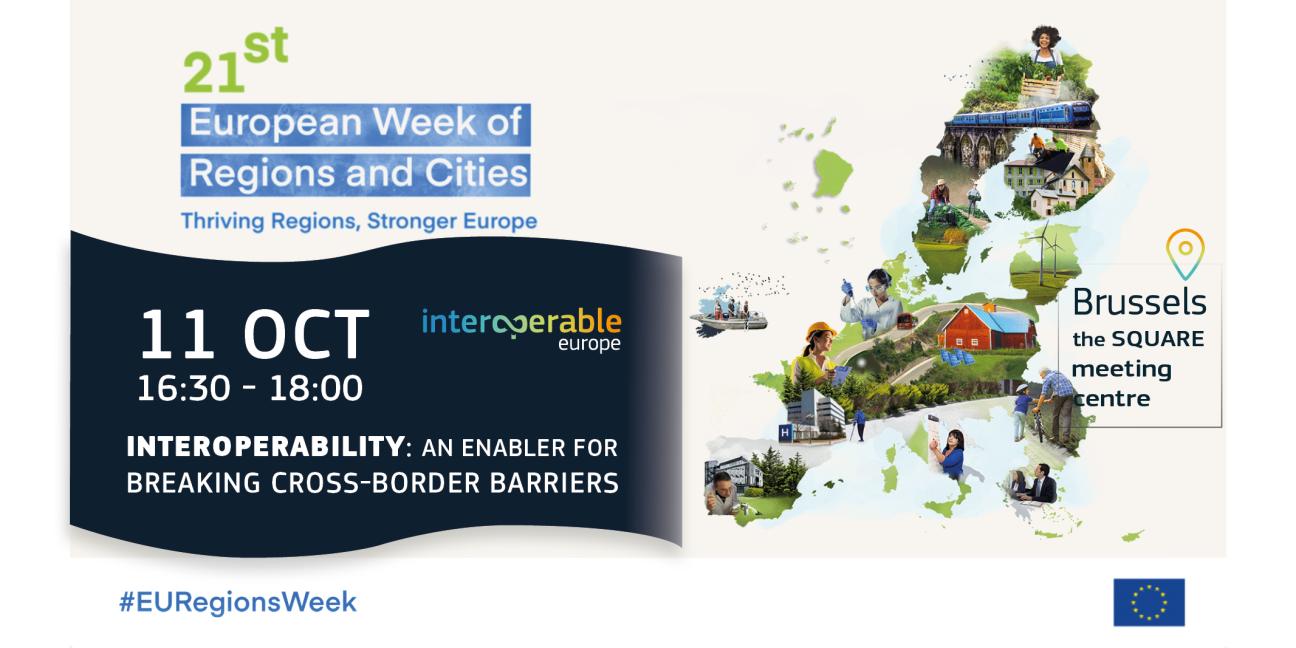 21st
European Week of Regions and Cities
Thriving Regions, Stronger Europe

11 OCT
16:30 - 18:00

interoperable europe

INTEROPERABILITY: AN ENABLER FOR BREAKING CROSS-BORDER BARRIERS

Brussels
the SQUARE meeting centre

#EURegionsWeek